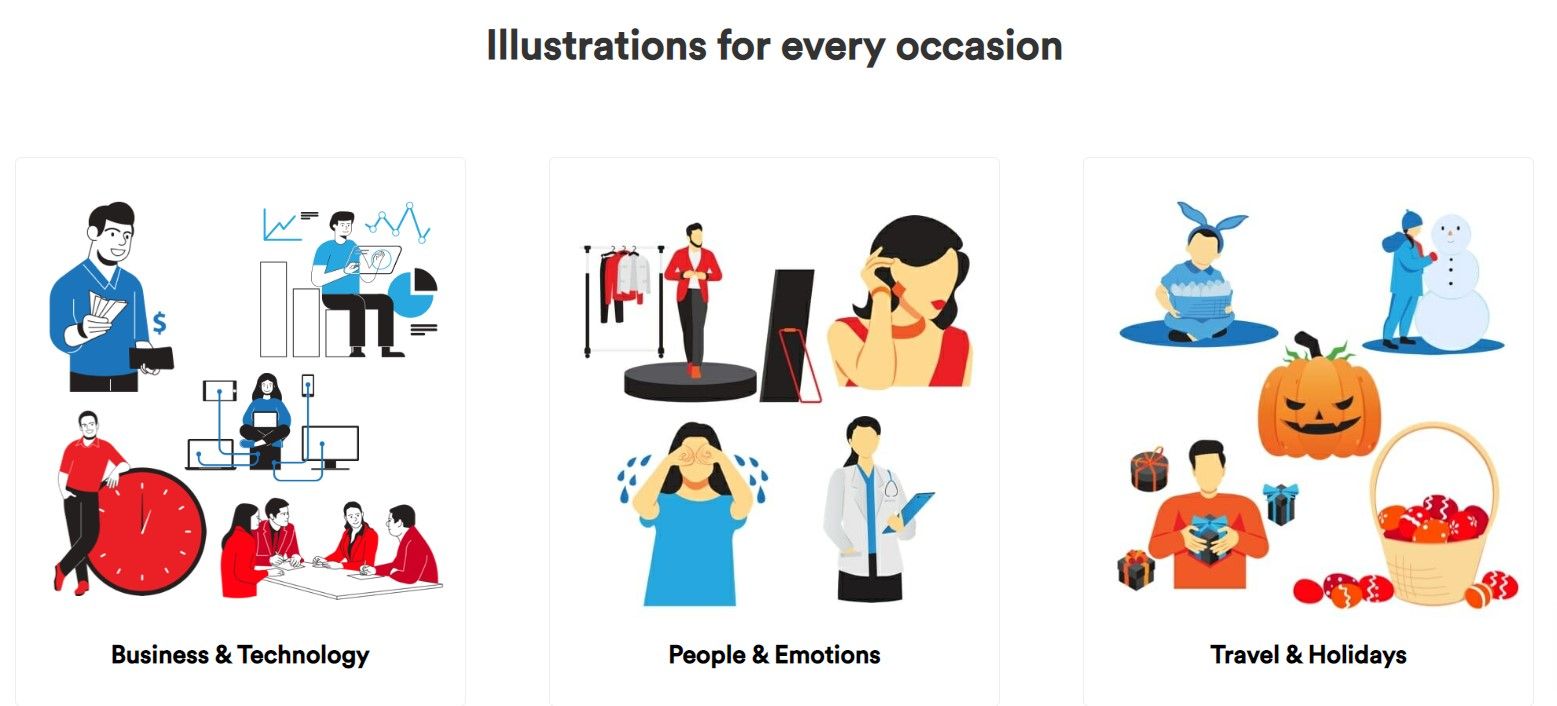 Illustrations for every occasion

$

Business & Technology

People & Emotions

Travel & Holidays